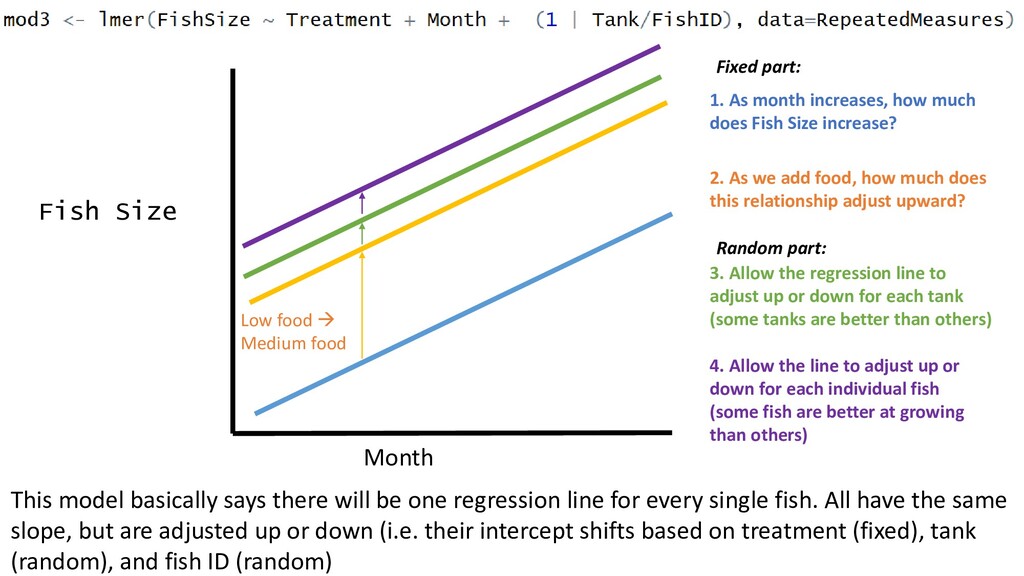 mod3 <- lmer(FishSize ~ Treatment + Month + (1 | Tank/FishID), data=RepeatedMeasures)

Fish Size

Low food →
Medium food

Month

Fixed part:

1. As month increases, how much does Fish Size increase?

2. As we add food, how much does this relationship adjust upward?

Random part:

3. Allow the regression line to adjust up or down for each tank (some tanks are better than others)

4. Allow the line to adjust up or down for each individual fish (some fish are better at growing than others)

This model basically says there will be one regression line for every single fish. All have the same slope, but are adjusted up or down (i.e. their intercept shifts based on treatment (fixed), tank (random), and fish ID (random)